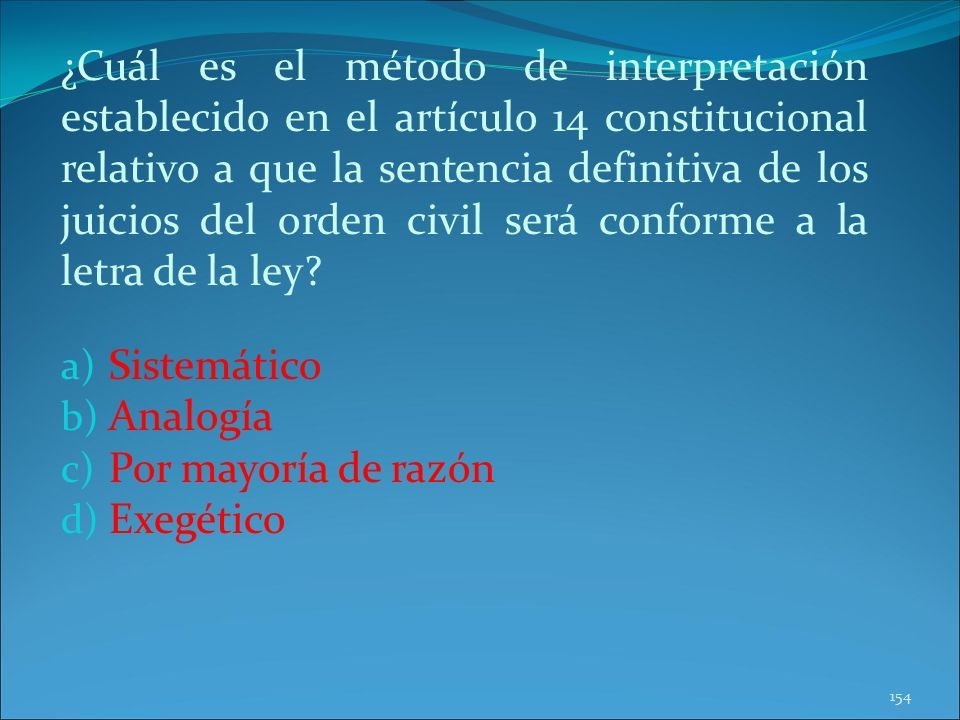 ¿Cuál es el método de interpretación establecido en el artículo 14 constitucional relativo a que la sentencia definitiva de los juicios del orden civil será conforme a la letra de la ley?

a) Sistemático
b) Analogía
c) Por mayoría de razón
d) Exegético

154